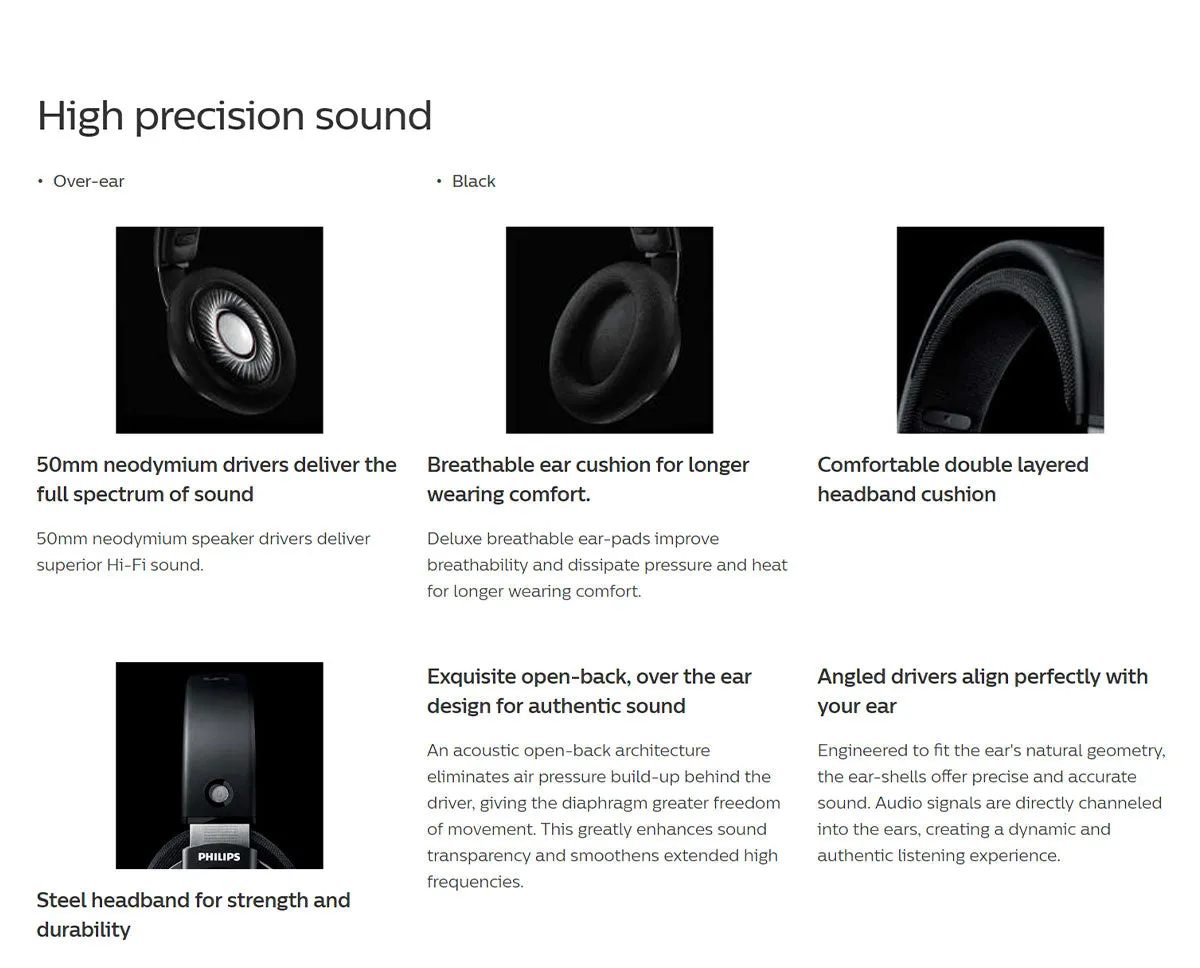 High precision sound

• Over-ear

• Black

50mm neodymium drivers deliver the full spectrum of sound

50mm neodymium speaker drivers deliver superior Hi-Fi sound.

Breathable ear cushion for longer wearing comfort.

Deluxe breathable ear-pads improve breathability and dissipate pressure and heat for longer wearing comfort.

Comfortable double layered headband cushion

PHILIPS

Steel headband for strength and durability

Exquisite open-back, over the ear design for authentic sound

An acoustic open-back architecture eliminates air pressure build-up behind the driver, giving the diaphragm greater freedom of movement. This greatly enhances sound transparency and smoothens extended high frequencies.

Angled drivers align perfectly with your ear

Engineered to fit the ear's natural geometry, the ear-shells offer precise and accurate sound. Audio signals are directly channeled into the ears, creating a dynamic and authentic listening experience.